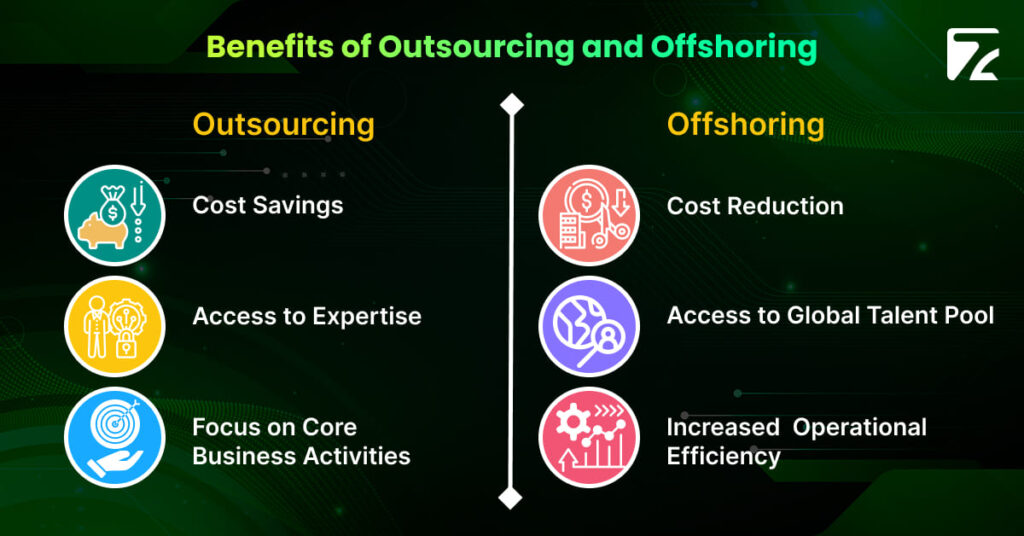 Benefits of Outsourcing and Offshoring

Outsourcing

Cost Savings

Access to Expertise

Focus on Core Business Activities

Offshoring

Cost Reduction

Access to Global Talent Pool

Increased Operational Efficiency